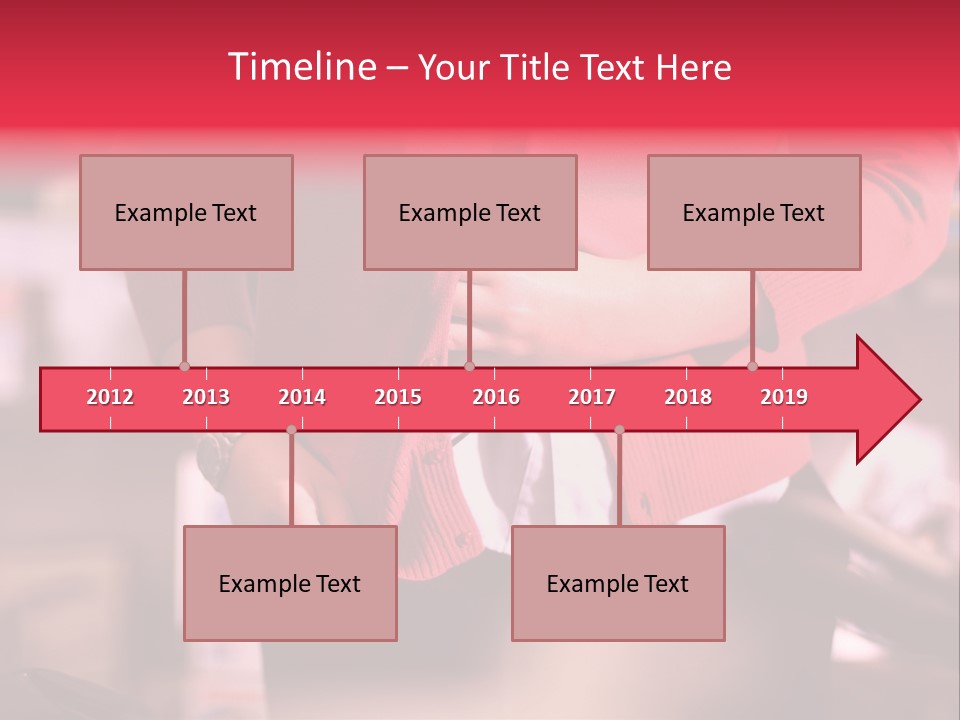 Timeline – Your Title Text Here

Example Text

Example Text

Example Text

2012 2013 2014 2015 2016 2017 2018 2019

Example Text

Example Text